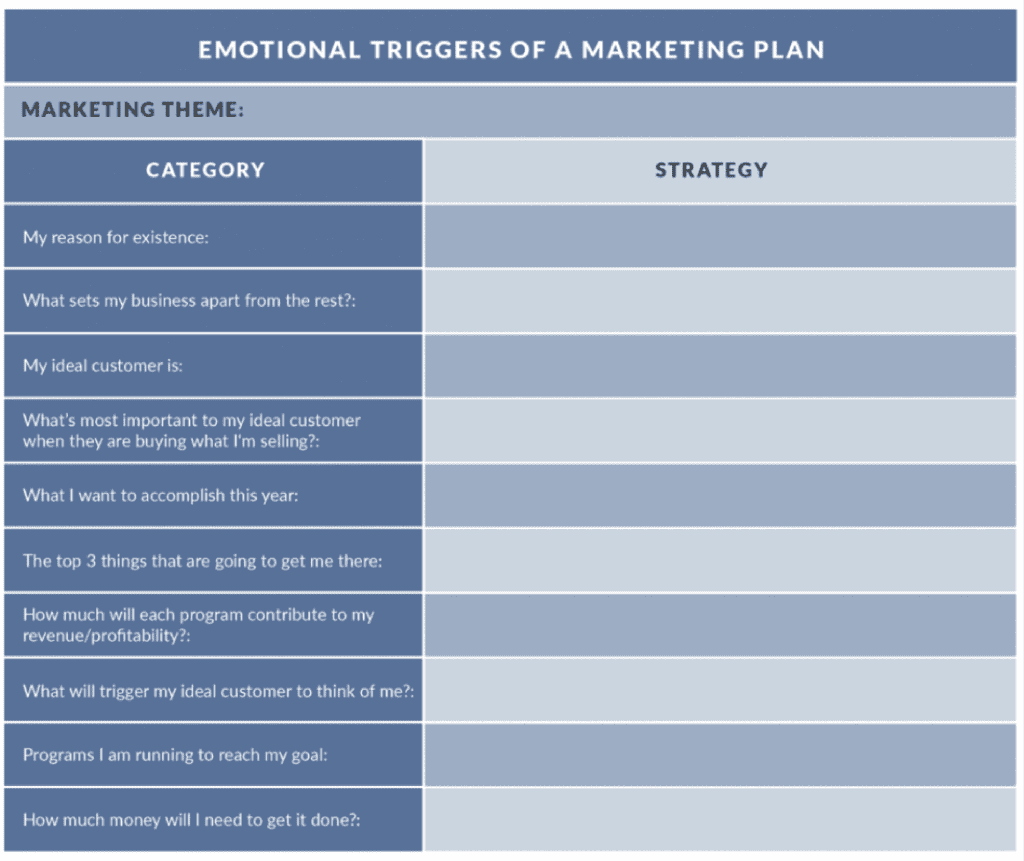 EMOTIONAL TRIGGERS OF A MARKETING PLAN

MARKETING THEME:

| CATEGORY | STRATEGY |
|---|---|
| My reason for existence: | |
| What sets my business apart from the rest?: | |
| My ideal customer is: | |
| What's most important to my ideal customer when they are buying what I'm selling?: | |
| What I want to accomplish this year: | |
| The top 3 things that are going to get me there: | |
| How much will each program contribute to my revenue/profitability?: | |
| What will trigger my ideal customer to think of me?: | |
| Programs I am running to reach my goal: | |
| How much money will I need to get it done?: | |